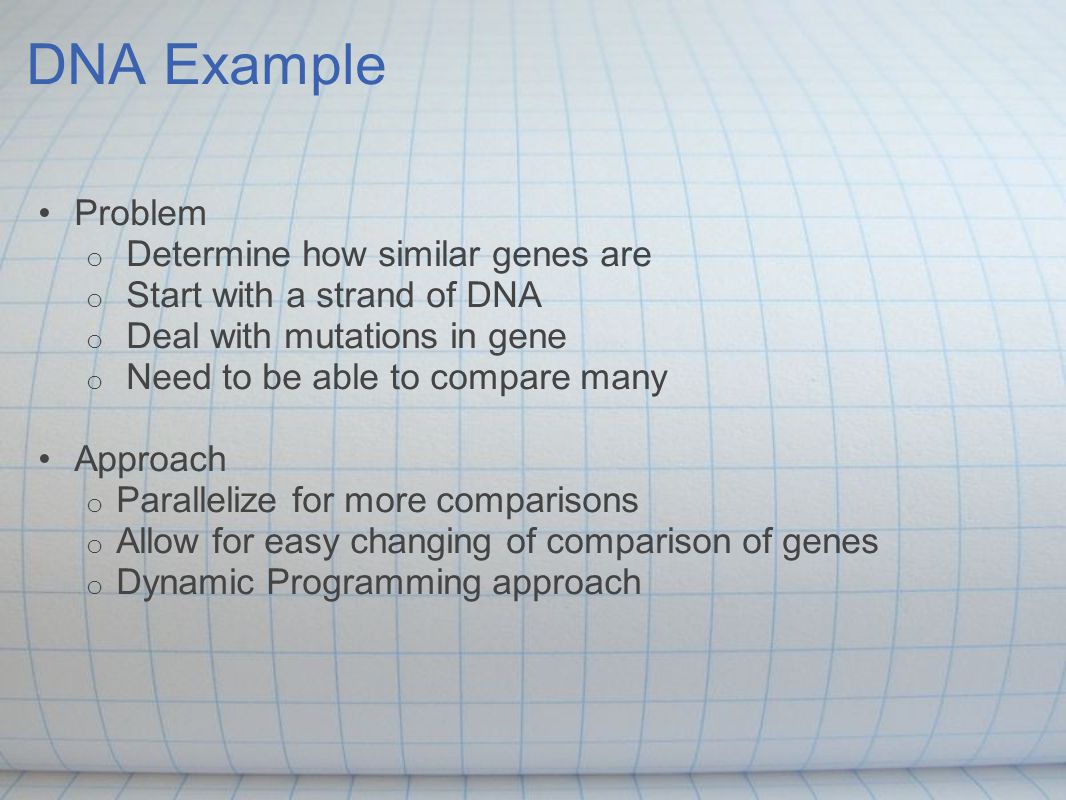 DNA Example

• Problem
o Determine how similar genes are
o Start with a strand of DNA
o Deal with mutations in gene
o Need to be able to compare many

• Approach
o Parallelize for more comparisons
o Allow for easy changing of comparison of genes
o Dynamic Programming approach